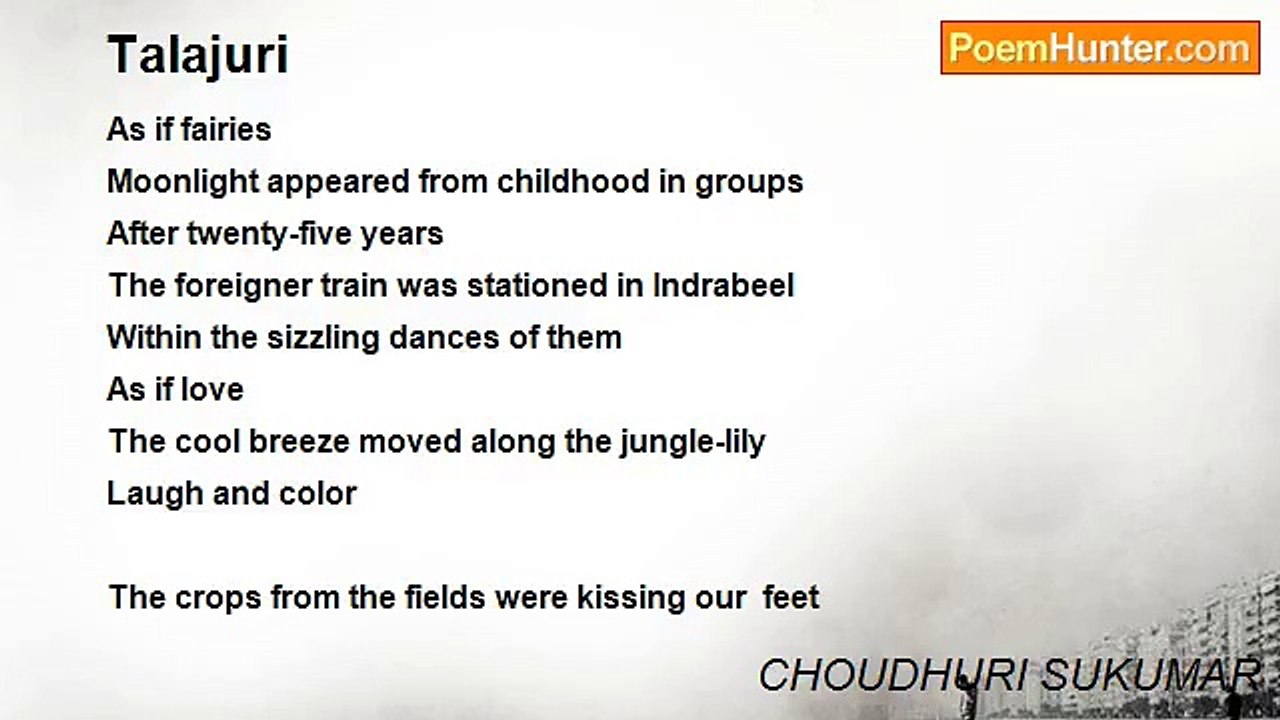 Talajuri

PoemHunter.com

As if fairies
Moonlight appeared from childhood in groups
After twenty-five years
The foreigner train was stationed in Indrabeel
Within the sizzling dances of them
As if love
The cool breeze moved along the jungle-lily
Laugh and color

The crops from the fields were kissing our feet

CHOUDHURI SUKUMAR